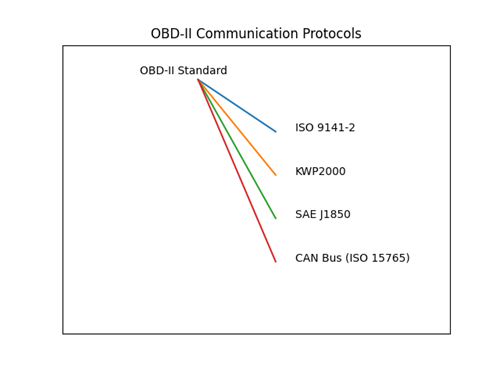 OBD-II Communication Protocols

OBD-II Standard

ISO 9141-2

KWP2000

SAE J1850

CAN Bus (ISO 15765)